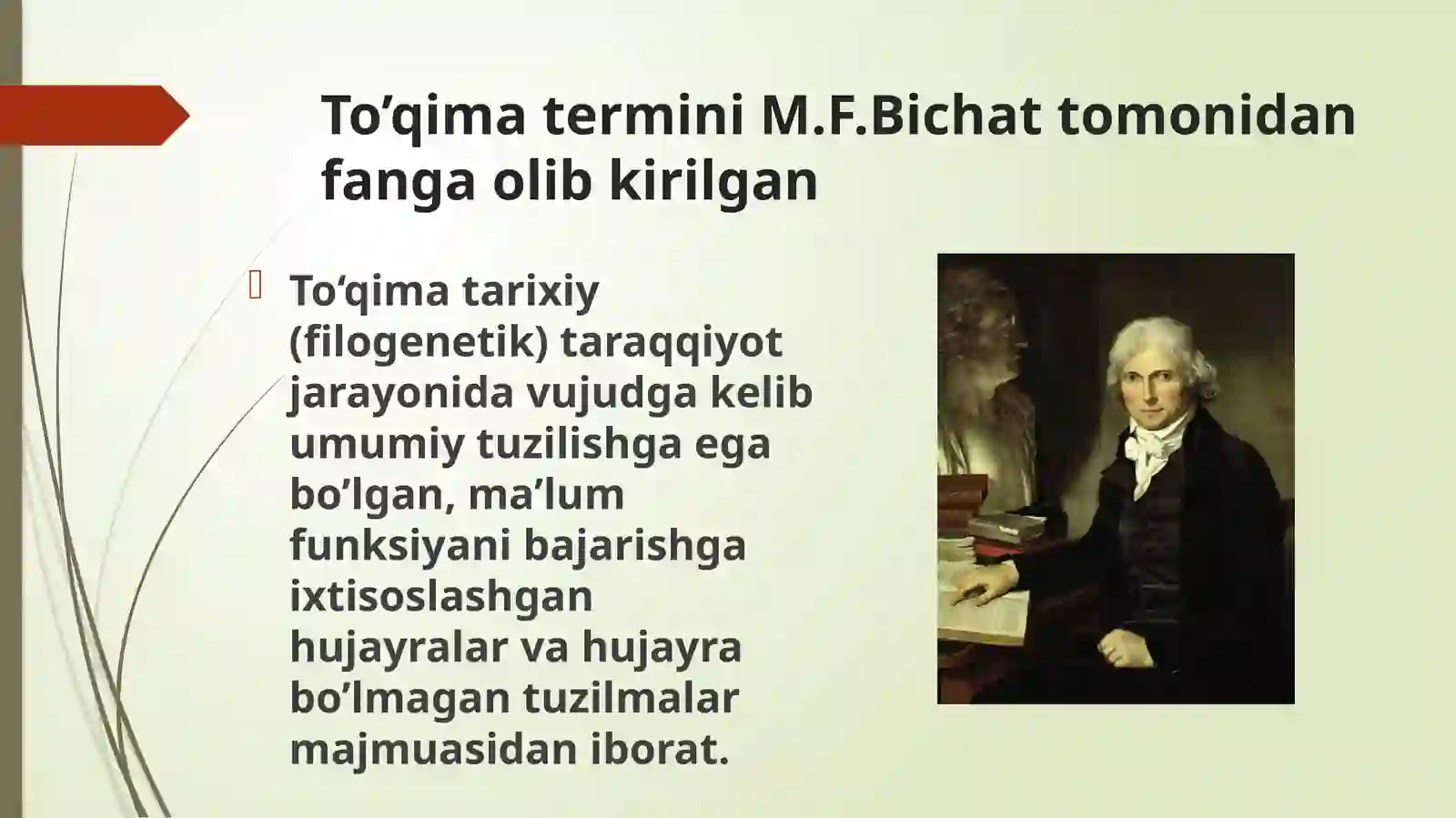 To’qima termini M.F.Bichat tomonidan fanga olib kirilgan

To‘qima tarixiy (filogenetik) taraqqiyot jarayonida vujudga kelib umumiy tuzilishga ega bo’lgan, ma’lum funksiyani bajarishga ixtisoslashgan hujayralar va hujayra bo’lmagan tuzilmalar majmuasidan iborat.